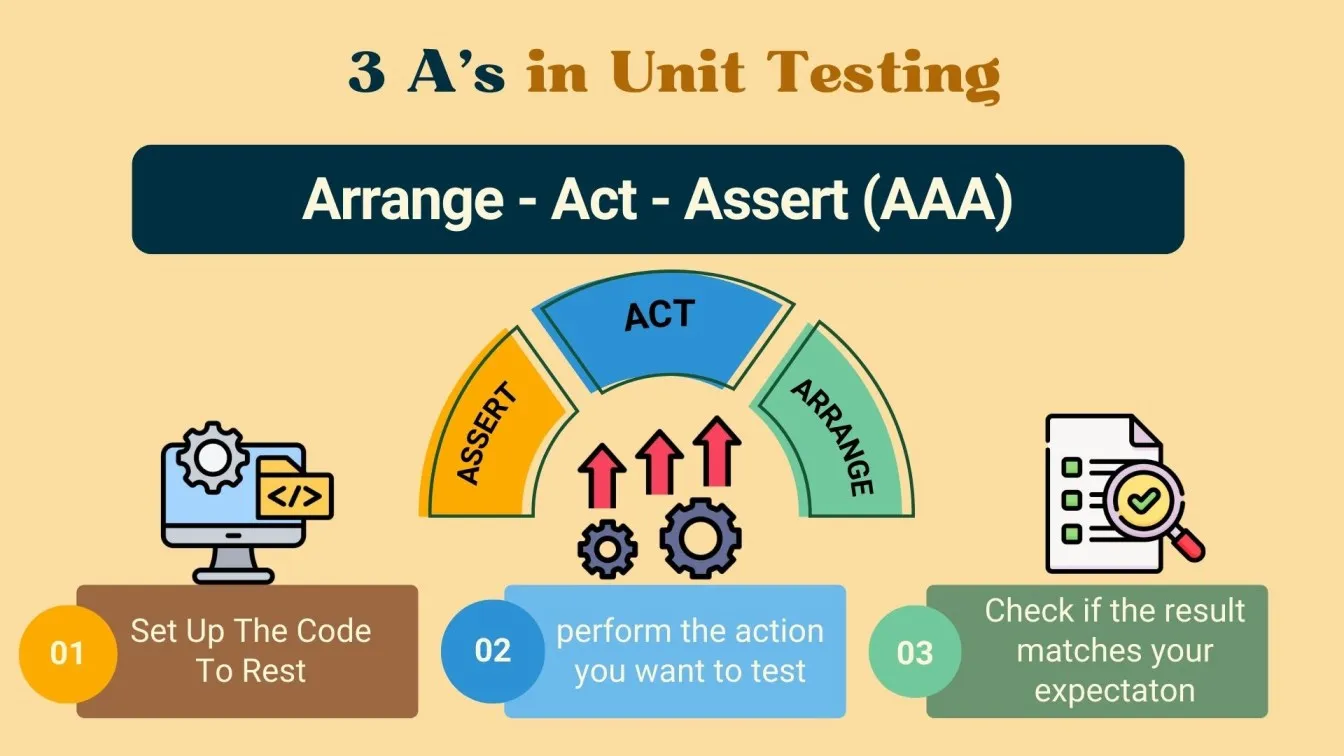 3 A's in Unit Testing

Arrange - Act - Assert (AAA)

ASSERT

ACT

ARRANGE

</>

01 Set Up The Code To Rest

02 perform the action you want to test

03 Check if the result matches your expectaton